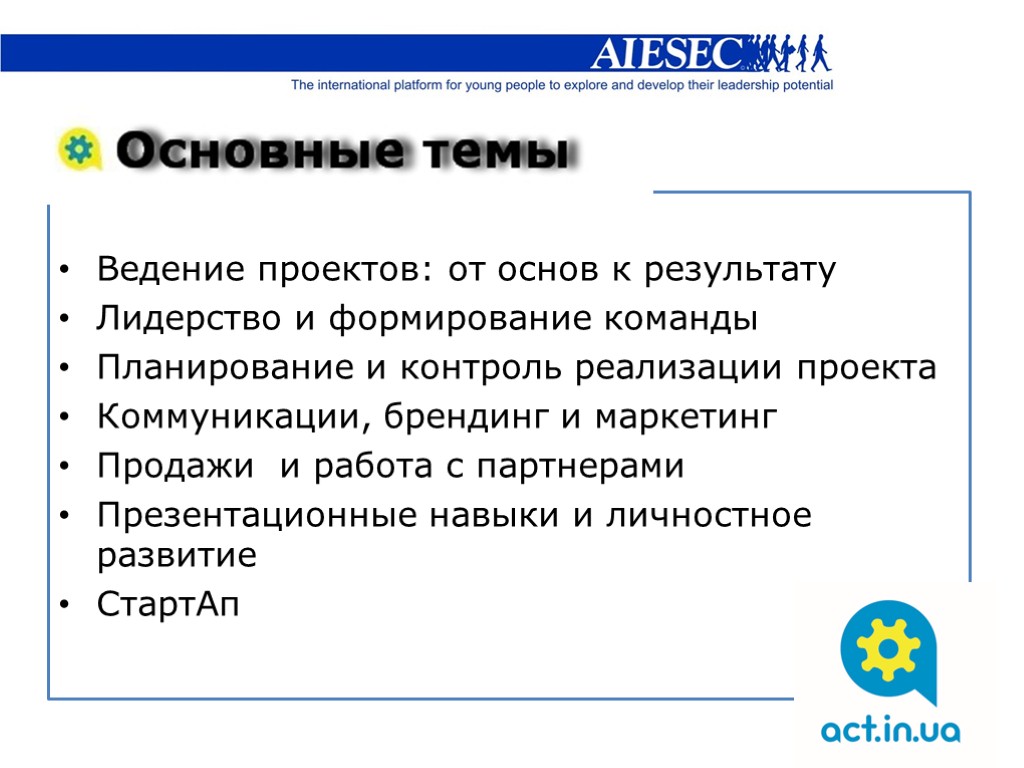 AIESEC
The international platform for young people to explore and develop their leadership potential

Основные темы

• Ведение проектов: от основ к результату
• Лидерство и формирование команды
• Планирование и контроль реализации проекта
• Коммуникации, брендинг и маркетинг
• Продажи и работа с партнерами
• Презентационные навыки и личностное развитие
• СтартАп

act.in.ua